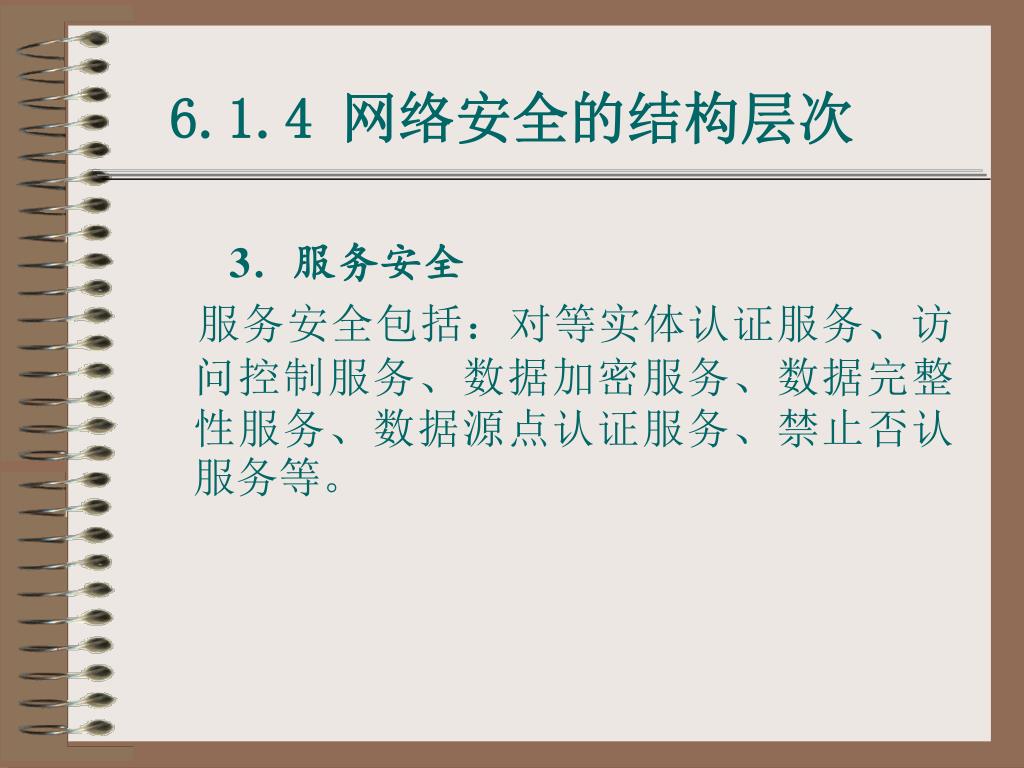 6.1.4 网络安全的结构层次

3. 服务安全

服务安全包括：对等实体认证服务、访问控制服务、数据加密服务、数据完整性服务、数据源点认证服务、禁止否认服务等。